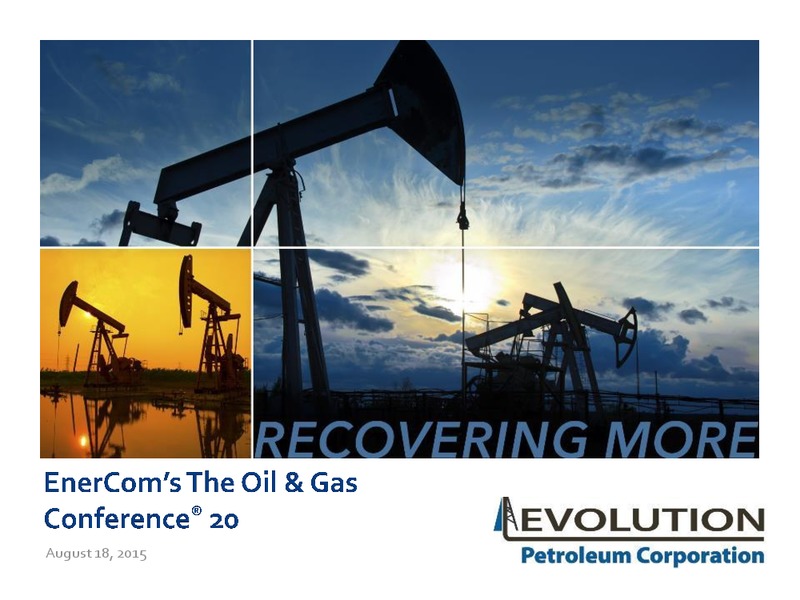 RECOVERING MORE

EnerCom's The Oil & Gas Conference® 20

August 18, 2015

EVOLUTION
Petroleum Corporation